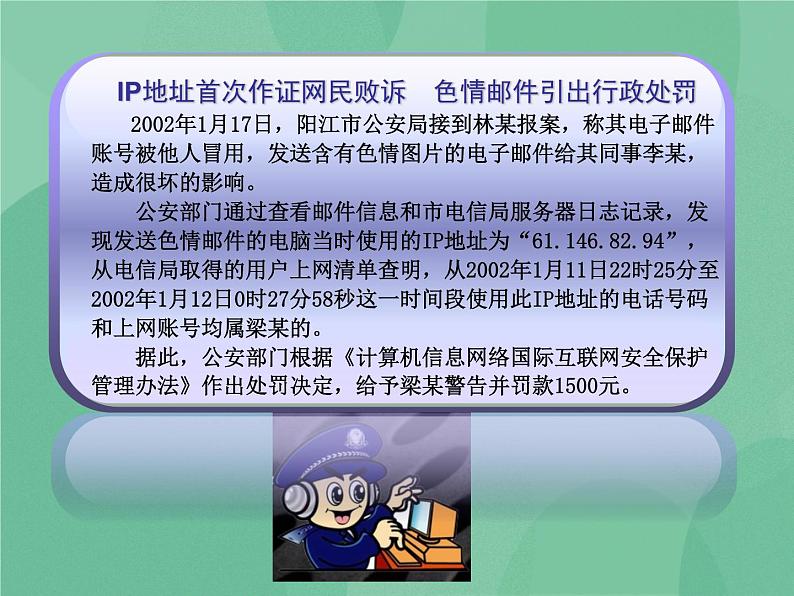 IP地址首次作证网民败诉　色情邮件引出行政处罚

2002年1月17日，阳江市公安局接到林某报案，称其电子邮件账号被他人冒用，发送含有色情图片的电子邮件给其同事李某，造成很坏的影响。

公安部门通过查看邮件信息和市电信局服务器日志记录，发现发送色情邮件的电脑当时使用的IP地址为“61.146.82.94”，从电信局取得的用户上网清单查明，从2002年1月11日22时25分至2002年1月12日0时27分58秒这一时间段使用此IP地址的电话号码和上网账号均属梁某的。

据此，公安部门根据《计算机信息网络国际互联网安全保护管理办法》作出处罚决定，给予梁某警告并罚款1500元。